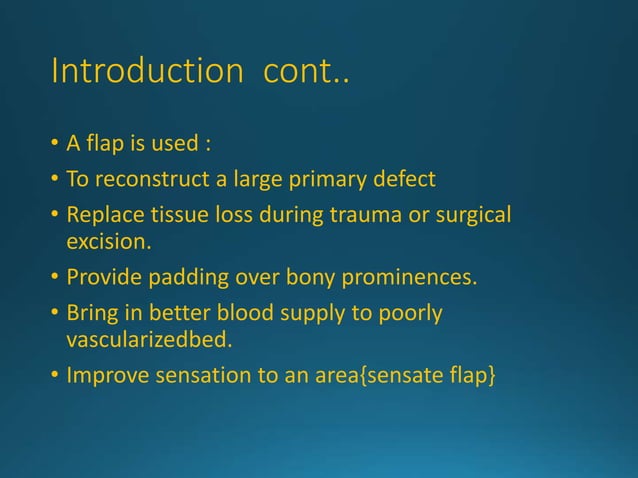 Introduction  cont..

• A flap is used :
• To reconstruct a large primary defect
• Replace tissue loss during trauma or surgical excision.
• Provide padding over bony prominences.
• Bring in better blood supply to poorly vascularizedbed.
• Improve sensation to an area{sensate flap}